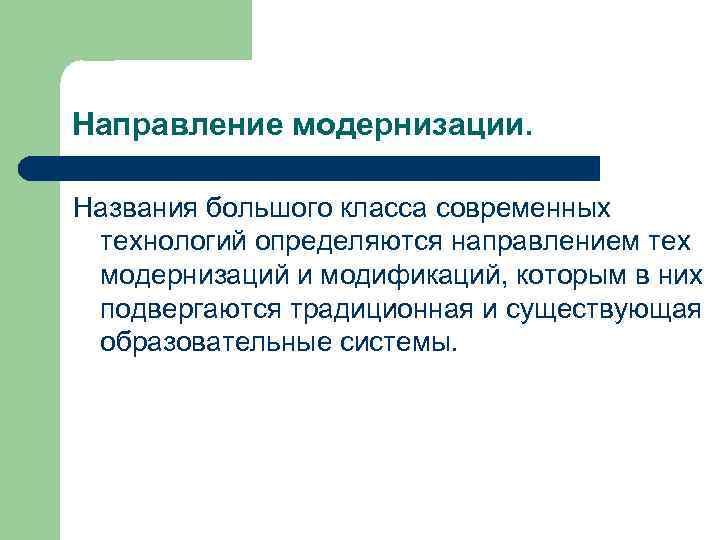 Направление модернизации.

Названия большого класса современных технологий определяются направлением тех модернизаций и модификаций, которым в них подвергаются традиционная и существующая образовательные системы.